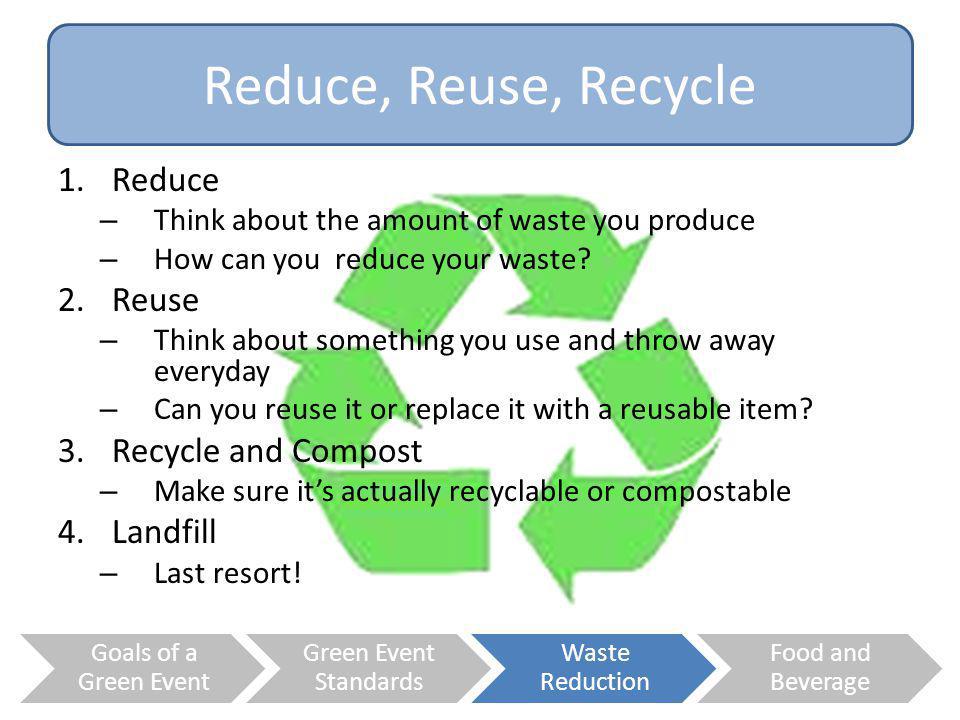 Reduce, Reuse, Recycle

1. Reduce
– Think about the amount of waste you produce
– How can you reduce your waste?

2. Reuse
– Think about something you use and throw away everyday
– Can you reuse it or replace it with a reusable item?

3. Recycle and Compost
– Make sure it's actually recyclable or compostable

4. Landfill
– Last resort!

Goals of a Green Event

Green Event Standards

Waste Reduction

Food and Beverage